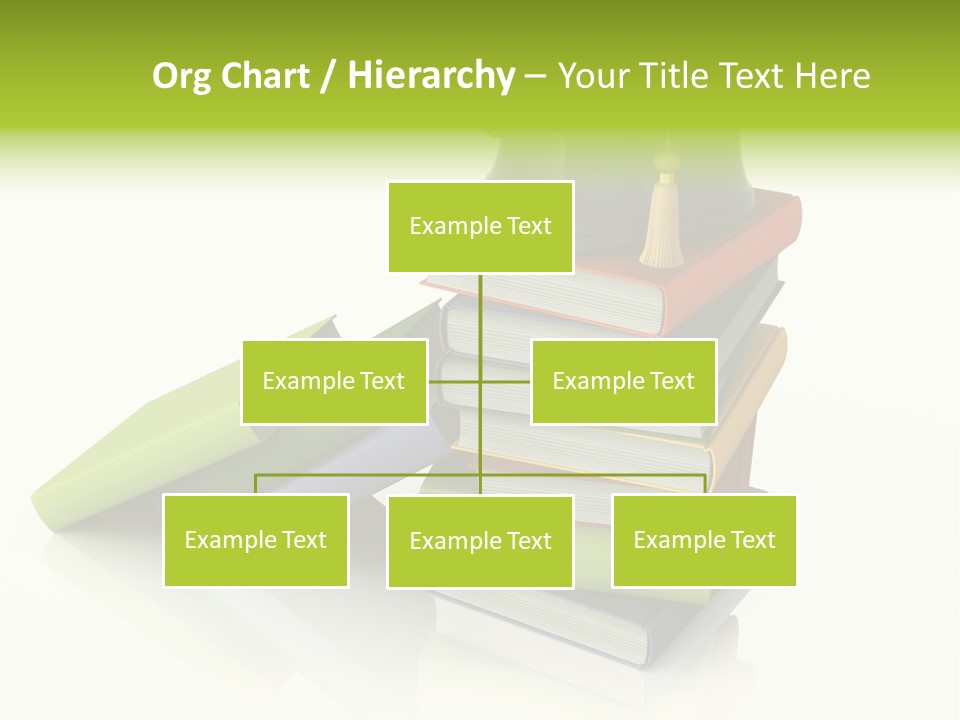 Org Chart / Hierarchy – Your Title Text Here

Example Text

Example Text

Example Text

Example Text

Example Text

Example Text